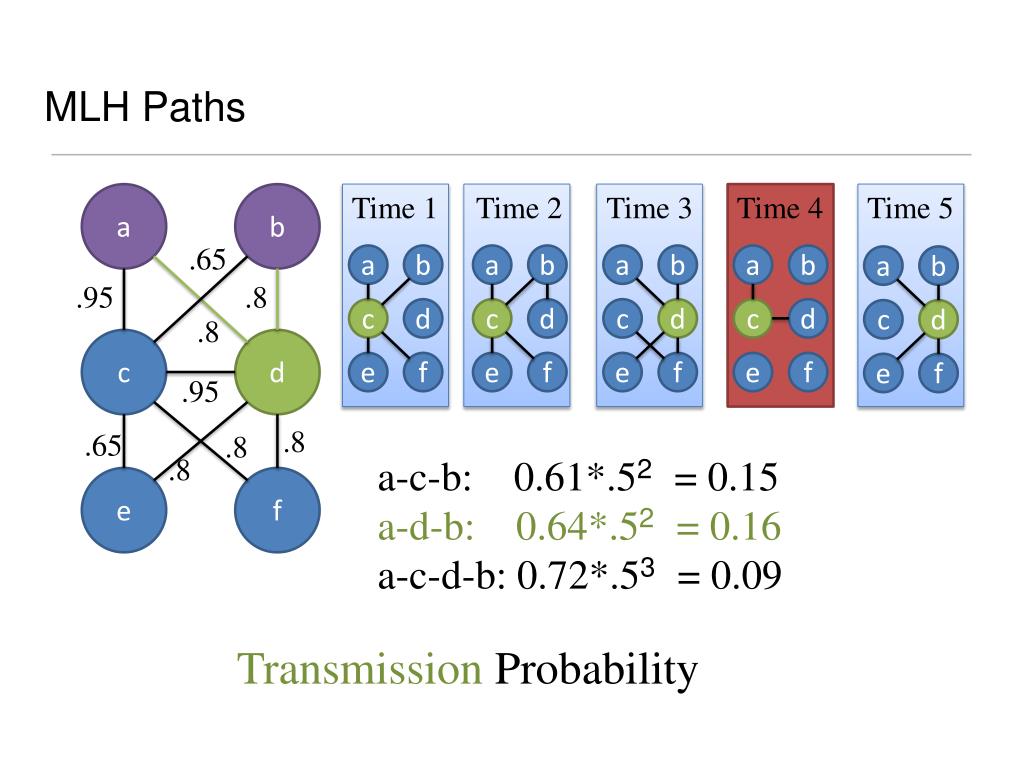 MLH Paths

a
b
.65
.95
.8
.8
c
d
.95
.65
.8
.8
.8
e
f

Time 1
a b
c d
e f

Time 2
a b
c d
e f

Time 3
a b
c d
e f

Time 4
a b
c d
e f

Time 5
a b
c d
e f

a-c-b: $0.61*.5^2 = 0.15$
a-d-b: $0.64*.5^2 = 0.16$
a-c-d-b: $0.72*.5^3 = 0.09$

Transmission Probability